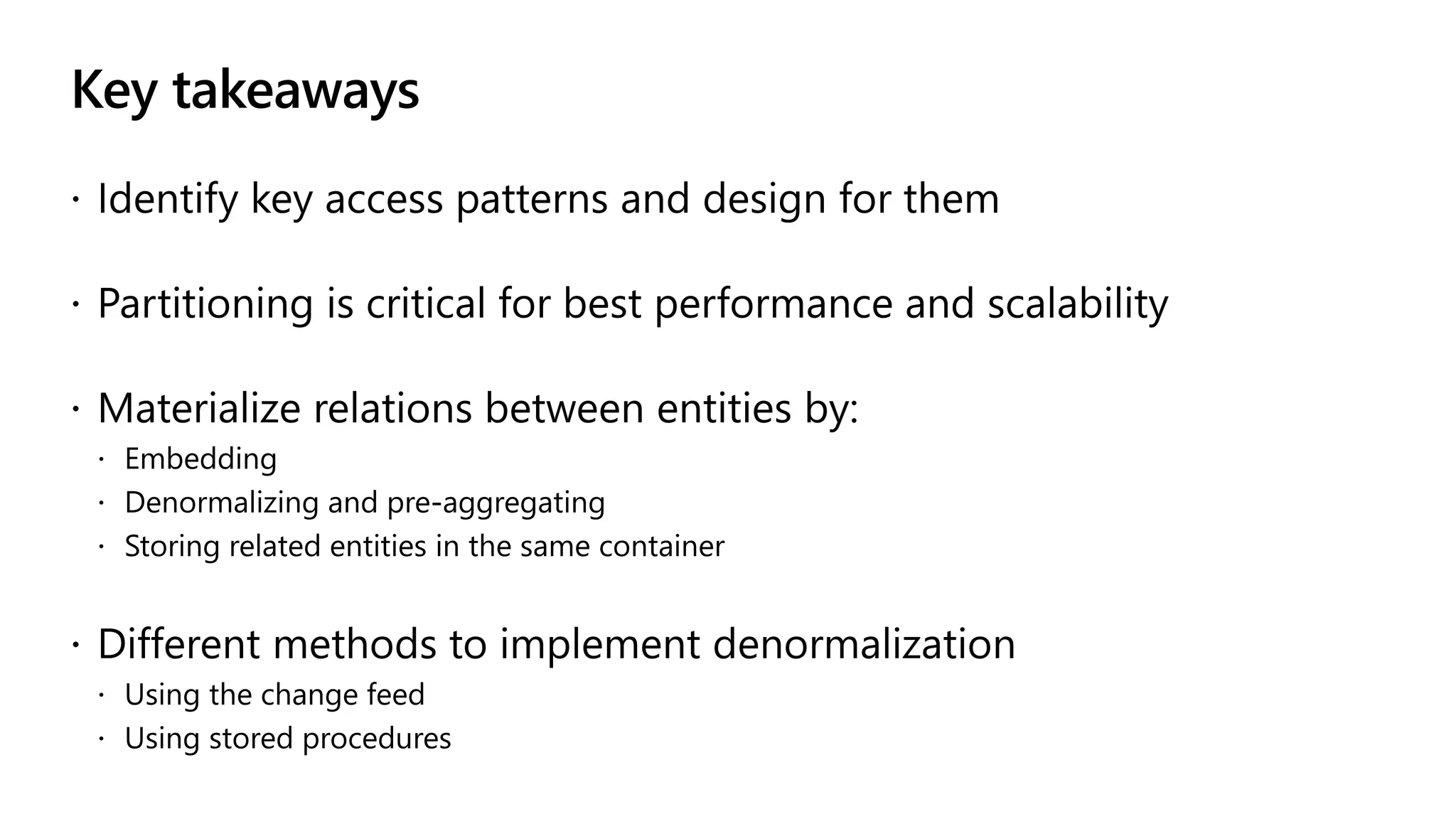 Key takeaways

· Identify key access patterns and design for them

· Partitioning is critical for best performance and scalability

· Materialize relations between entities by:
  · Embedding
  · Denormalizing and pre-aggregating
  · Storing related entities in the same container

· Different methods to implement denormalization
  · Using the change feed
  · Using stored procedures